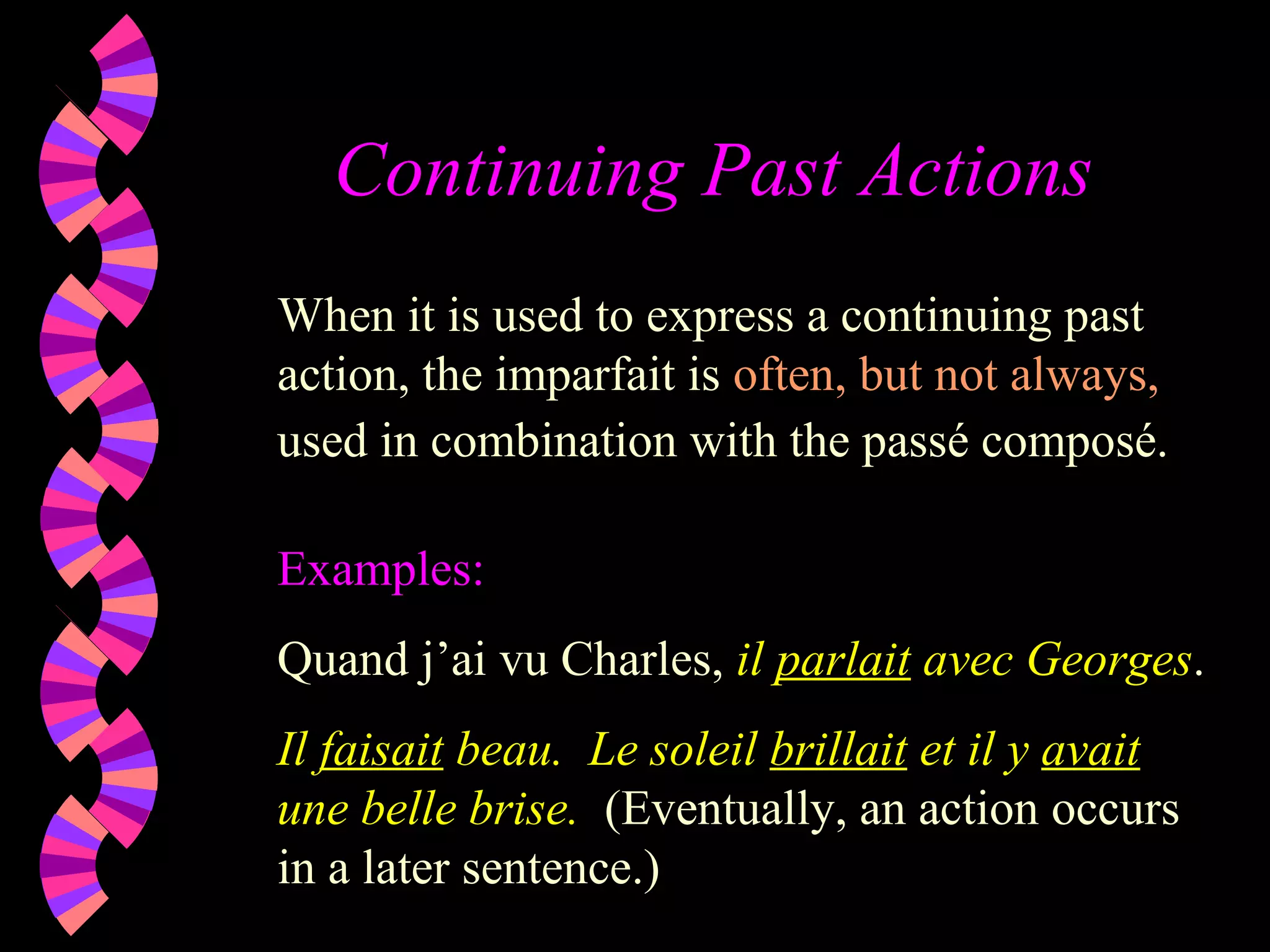 Continuing Past Actions

When it is used to express a continuing past action, the imparfait is often, but not always, used in combination with the passé composé.

Examples:

Quand j’ai vu Charles, il parlait avec Georges.

Il faisait beau. Le soleil brillait et il y avait une belle brise. (Eventually, an action occurs in a later sentence.)